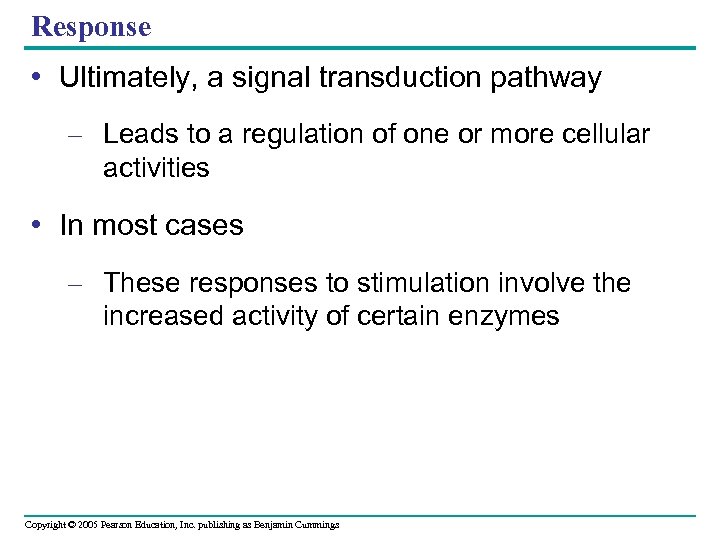 Response

• Ultimately, a signal transduction pathway

– Leads to a regulation of one or more cellular activities

• In most cases

– These responses to stimulation involve the increased activity of certain enzymes

Copyright © 2005 Pearson Education, Inc. publishing as Benjamin Cummings